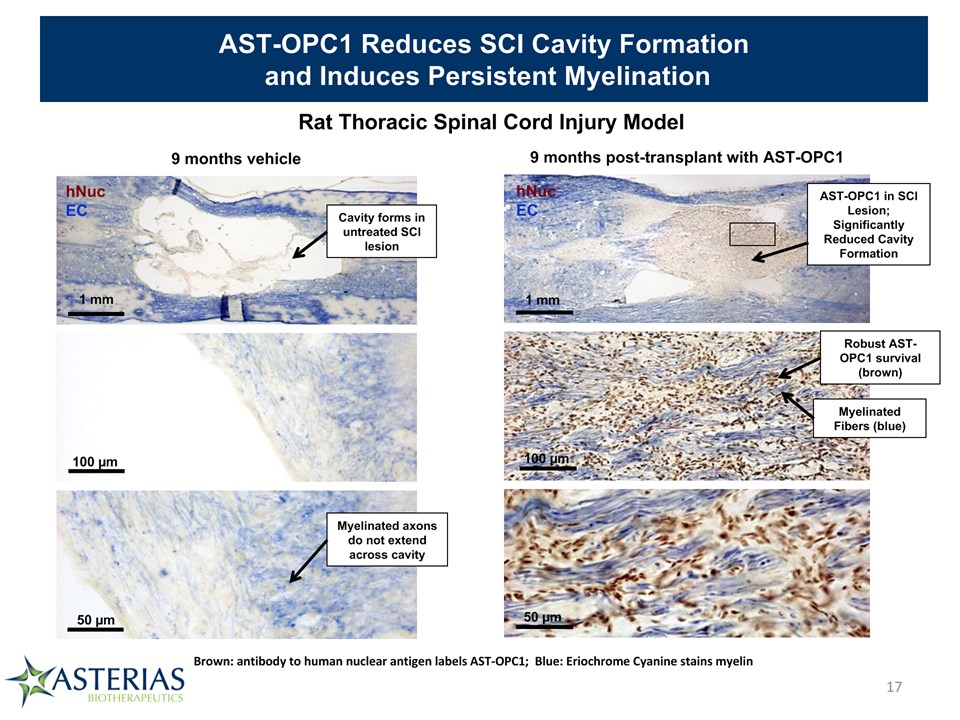 AST-OPC1 Reduces SCI Cavity Formation and Induces Persistent Myelination

Rat Thoracic Spinal Cord Injury Model

9 months vehicle

hNuc
EC

Cavity forms in untreated SCI lesion

1 mm

100 µm

Myelinated axons do not extend across cavity

50 µm

9 months post-transplant with AST-OPC1

hNuc
EC

AST-OPC1 in SCI Lesion; Significantly Reduced Cavity Formation

1 mm

Robust AST-OPC1 survival (brown)

Myelinated Fibers (blue)

100 µm

50 µm

Brown: antibody to human nuclear antigen labels AST-OPC1; Blue: Eriochrome Cyanine stains myelin

ASTERIAS
BIOTHERAPEUTICS

17